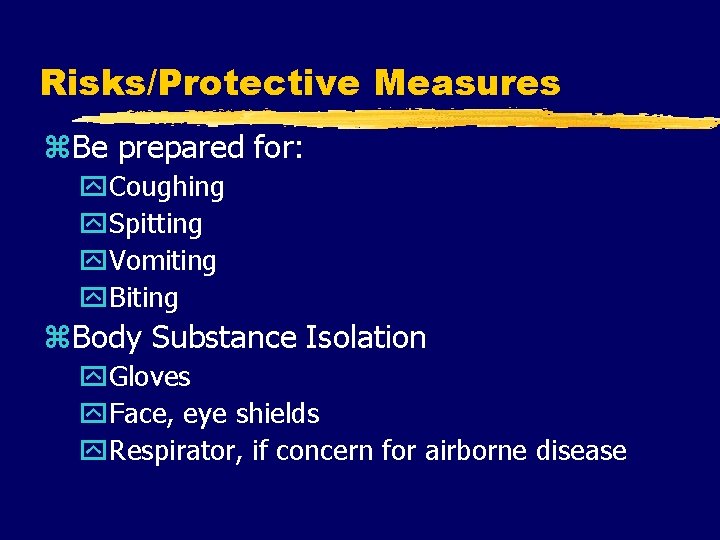 Risks/Protective Measures

Be prepared for:

Coughing

Spitting

Vomiting

Biting

Body Substance Isolation

Gloves

Face, eye shields

Respirator, if concern for airborne disease